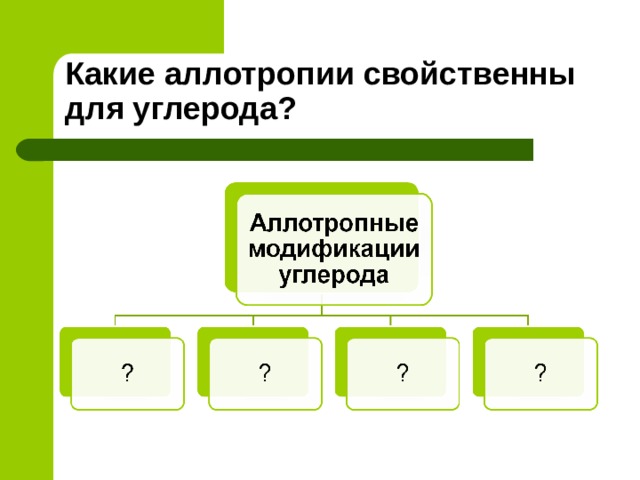 Какие аллотропии свойственны для углерода?

Аллотропные модификации углерода

?

?

?

?